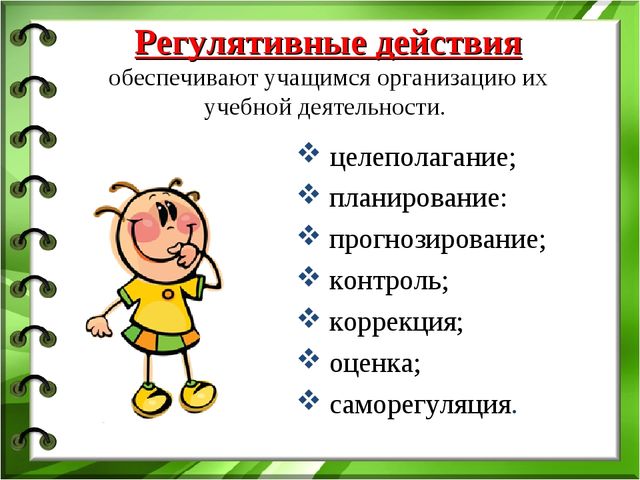 Регулятивные действия обеспечивают учащимся организацию их учебной деятельности.

❖ целеполагание;
❖ планирование:
❖ прогнозирование;
❖ контроль;
❖ коррекция;
❖ оценка;
❖ саморегуляция.